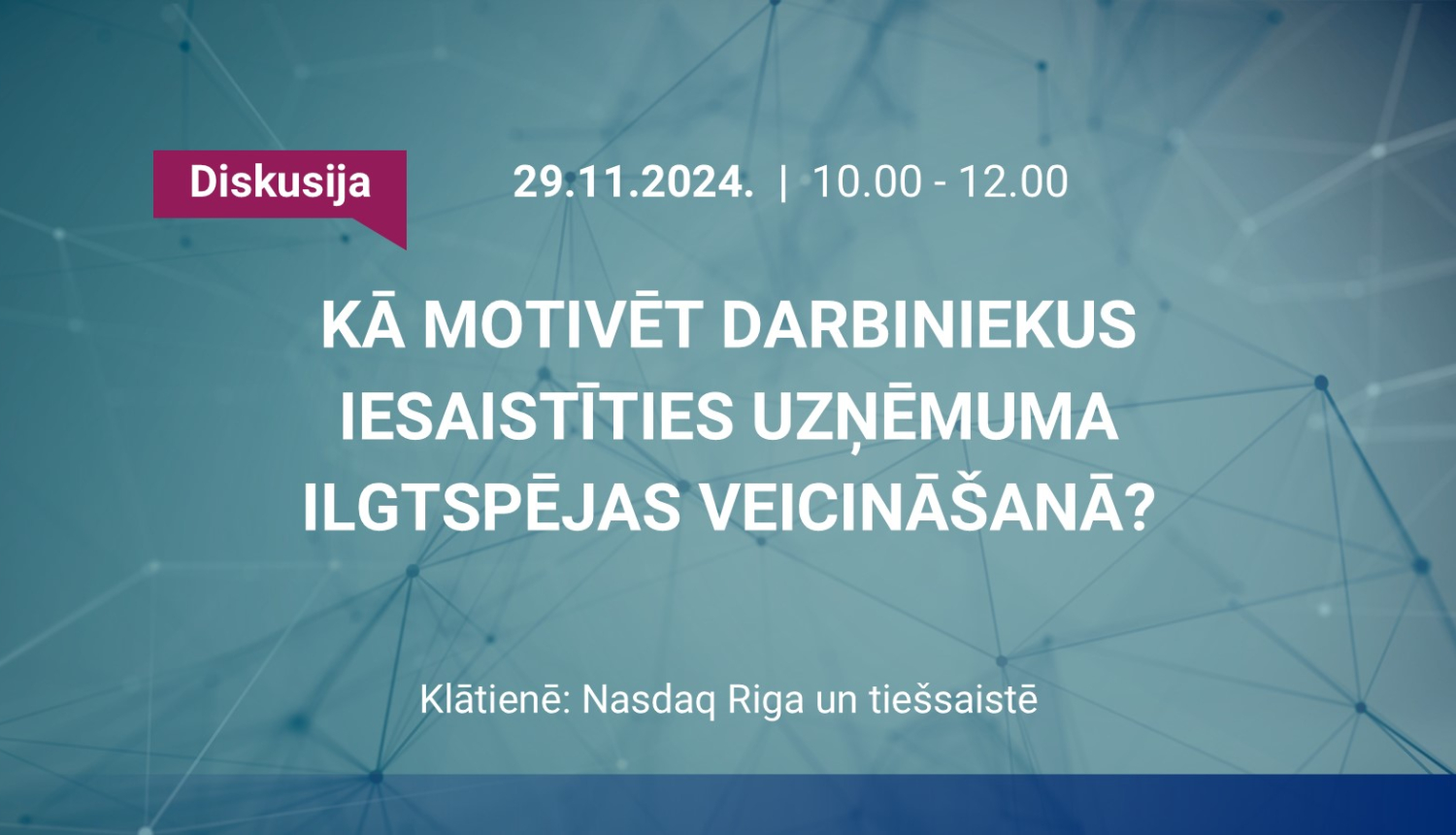 Diskusija

29.11.2024. | 10.00 - 12.00

KĀ MOTIVĒT DARBINIEKUS IESAISTĪTIES UZŅĒMUMA ILGTSPĒJAS VEICINĀŠANĀ?

Klātienē: Nasdaq Riga un tiešsaistē